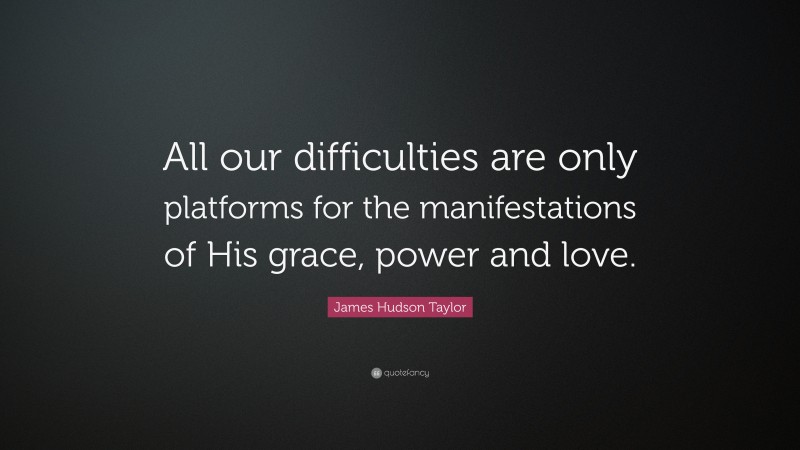 All our difficulties are only platforms for the manifestations of His grace, power and love.

James Hudson Taylor

quotefancy